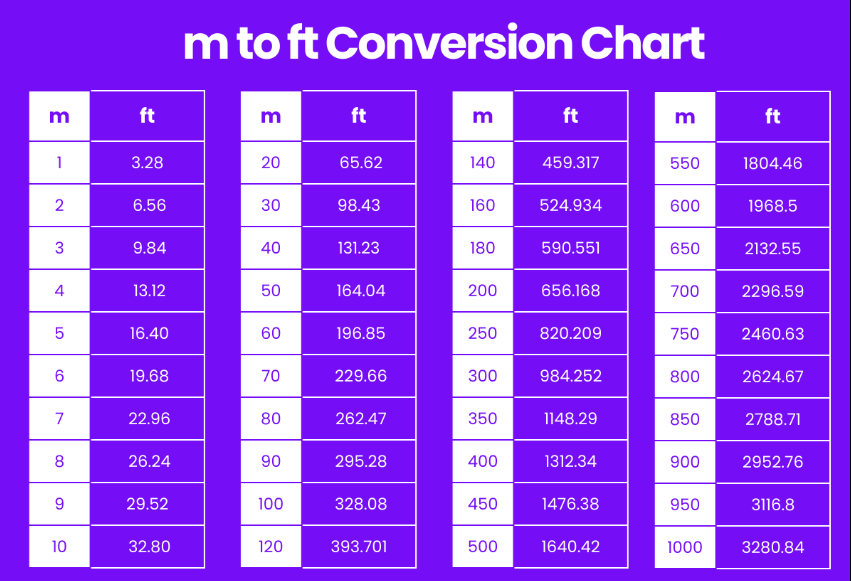 m to ft Conversion Chart

| m | ft |
|---|---|
| 1 | 3.28 |
| 2 | 6.56 |
| 3 | 9.84 |
| 4 | 13.12 |
| 5 | 16.40 |
| 6 | 19.68 |
| 7 | 22.96 |
| 8 | 26.24 |
| 9 | 29.52 |
| 10 | 32.80 |

| m | ft |
|---|---|
| 20 | 65.62 |
| 30 | 98.43 |
| 40 | 131.23 |
| 50 | 164.04 |
| 60 | 196.85 |
| 70 | 229.66 |
| 80 | 262.47 |
| 90 | 295.28 |
| 100 | 328.08 |
| 120 | 393.701 |

| m | ft |
|---|---|
| 140 | 459.317 |
| 160 | 524.934 |
| 180 | 590.551 |
| 200 | 656.168 |
| 250 | 820.209 |
| 300 | 984.252 |
| 350 | 1148.29 |
| 400 | 1312.34 |
| 450 | 1476.38 |
| 500 | 1640.42 |

| m | ft |
|---|---|
| 550 | 1804.46 |
| 600 | 1968.5 |
| 650 | 2132.55 |
| 700 | 2296.59 |
| 750 | 2460.63 |
| 800 | 2624.67 |
| 850 | 2788.71 |
| 900 | 2952.76 |
| 950 | 3116.8 |
| 1000 | 3280.84 |